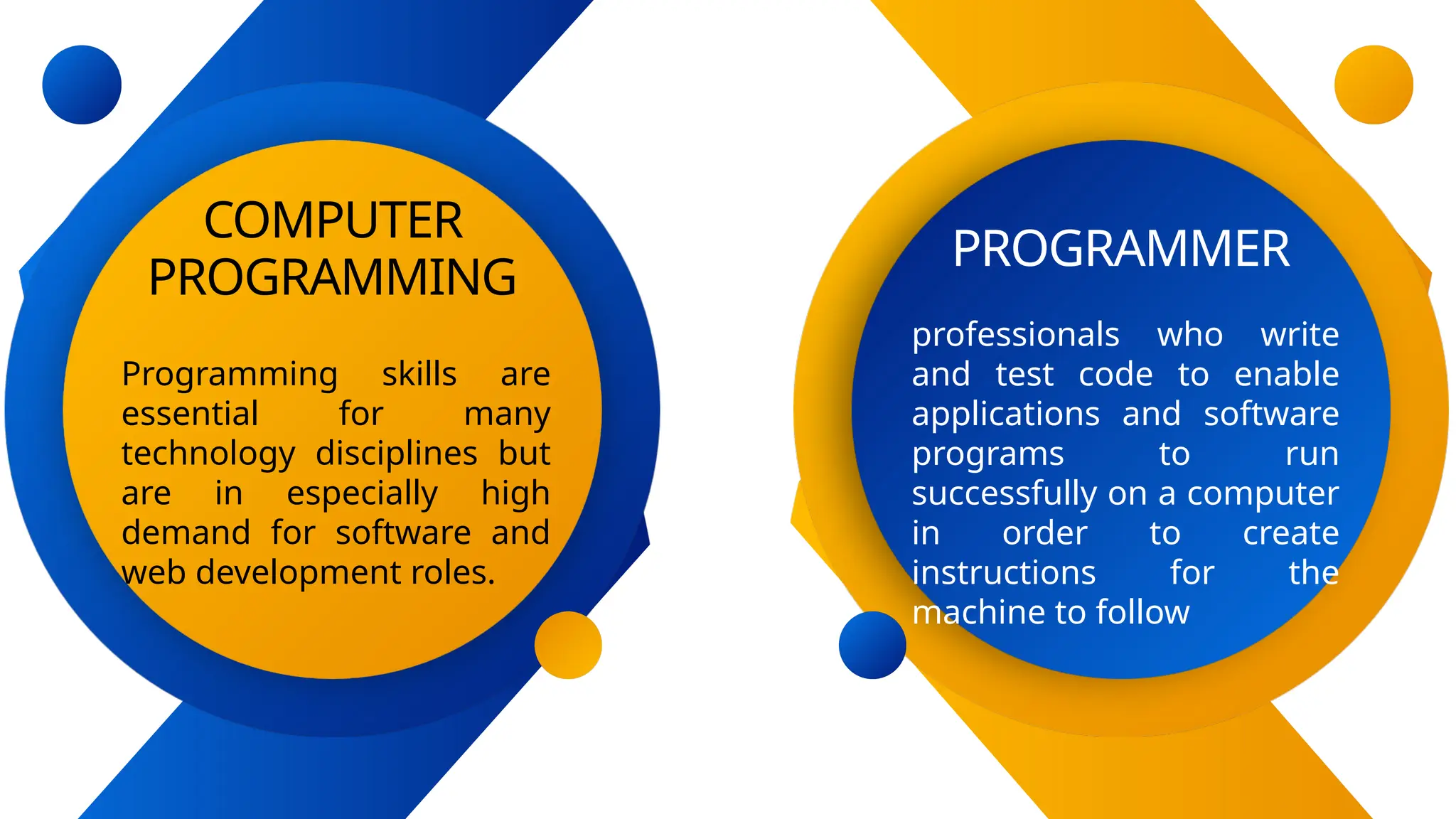 COMPUTER PROGRAMMING

Programming skills are essential for many technology disciplines but are in especially high demand for software and web development roles.

PROGRAMMER

professionals who write and test code to enable applications and software programs to run successfully on a computer in order to create instructions for the machine to follow